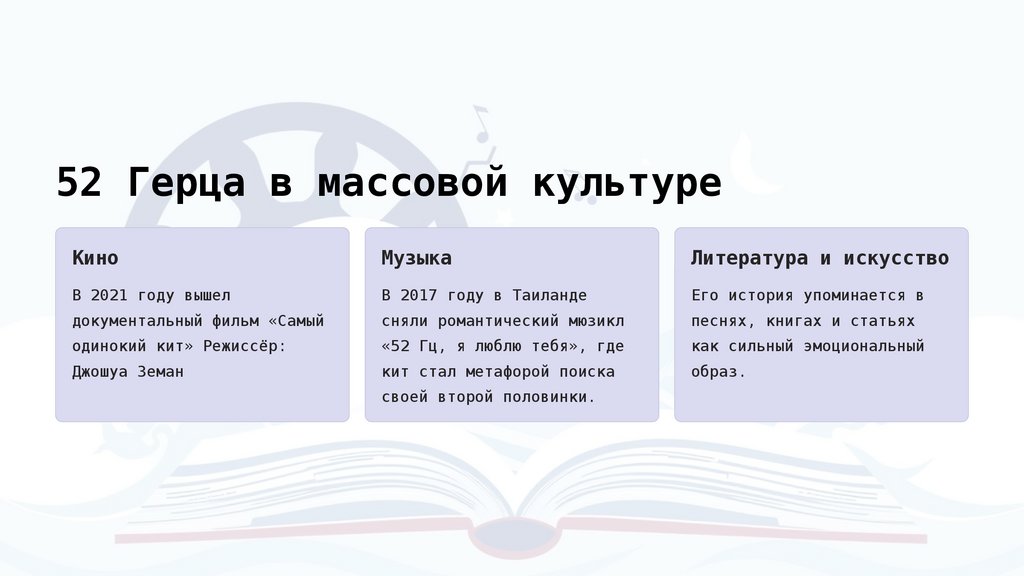 52 Герца в массовой культуре

Кино

В 2021 году вышел документальный фильм «Самый одинокий кит» Режиссёр: Джошуа Земан

Музыка

В 2017 году в Таиланде сняли романтический мюзикл «52 Гц, я люблю тебя», где кит стал метафорой поиска своей второй половинки.

Литература и искусство

Его история упоминается в песнях, книгах и статьях как сильный эмоциональный образ.